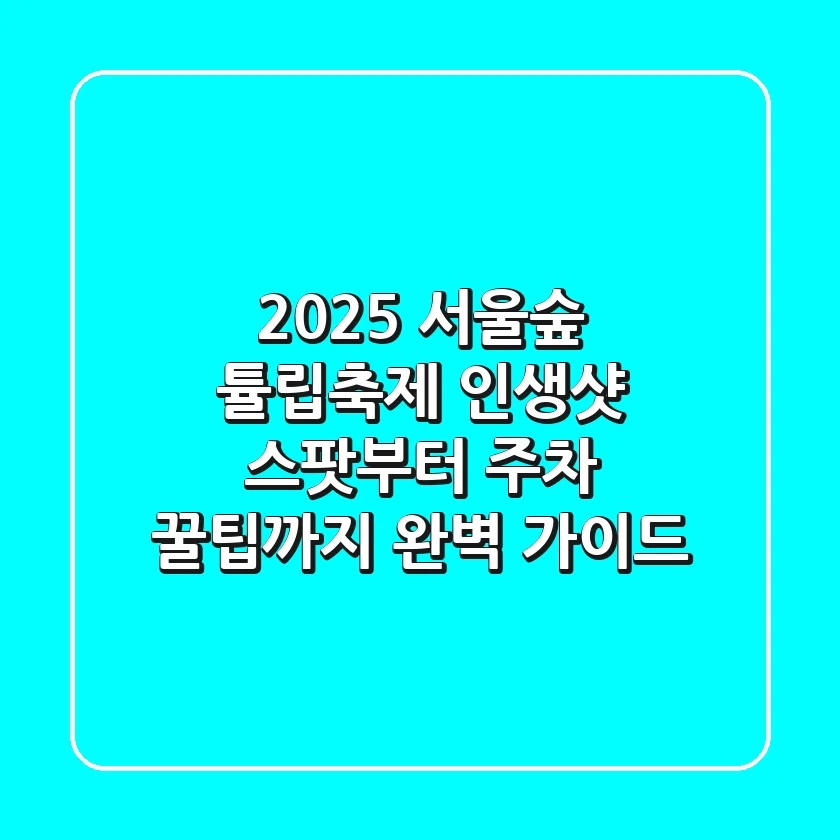 2025 서울숲
튤립축제 인생샷
스팟부터 주차
꿀팁까지 완벽 가이드